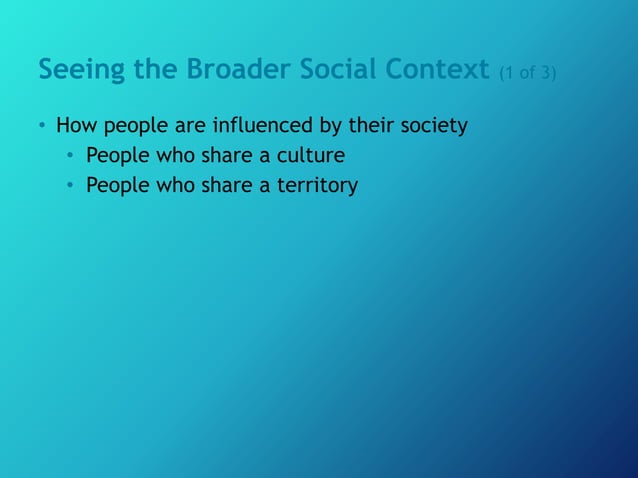 Seeing the Broader Social Context (1 of 3)

• How people are influenced by their society
  • People who share a culture
  • People who share a territory